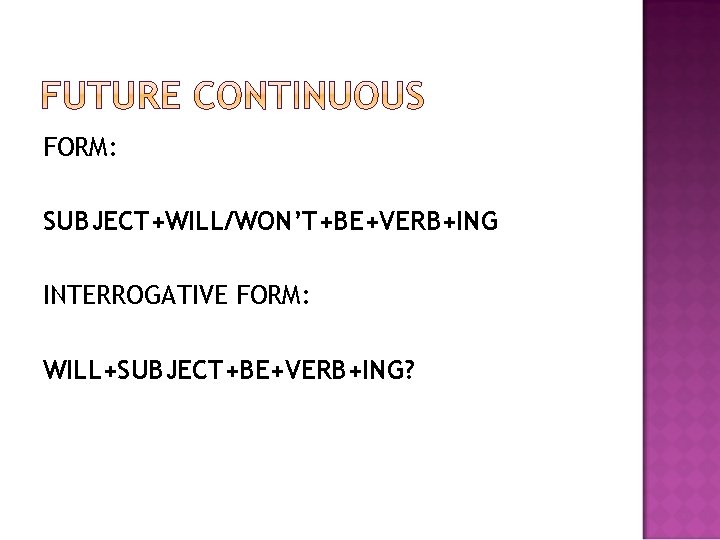 FUTURE CONTINUOUS

FORM:

SUBJECT+WILL/WON'T+BE+VERB+ING

INTERROGATIVE FORM:

WILL+SUBJECT+BE+VERB+ING?